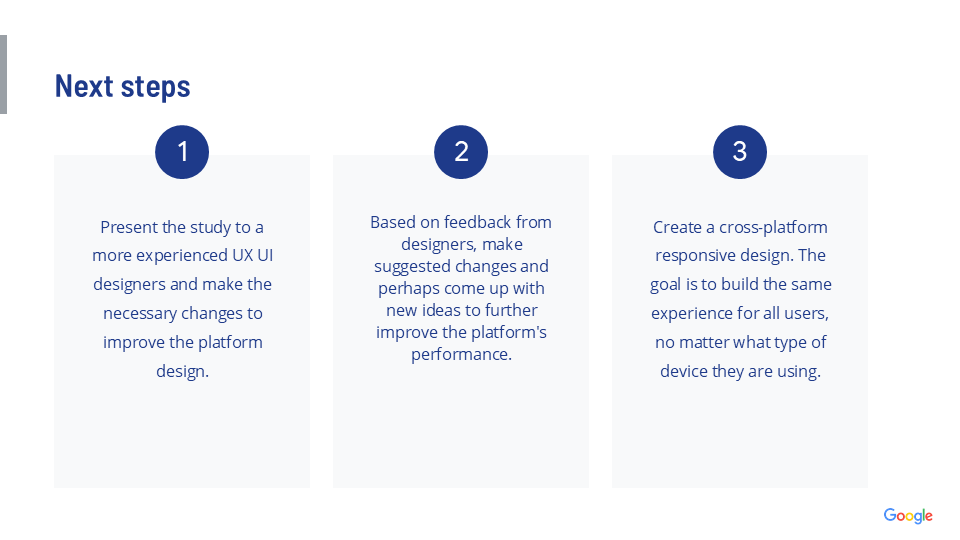 Next steps

1

Present the study to a more experienced UX UI designers and make the necessary changes to improve the platform design.

2

Based on feedback from designers, make suggested changes and perhaps come up with new ideas to further improve the platform's performance.

3

Create a cross-platform responsive design. The goal is to build the same experience for all users, no matter what type of device they are using.

Google